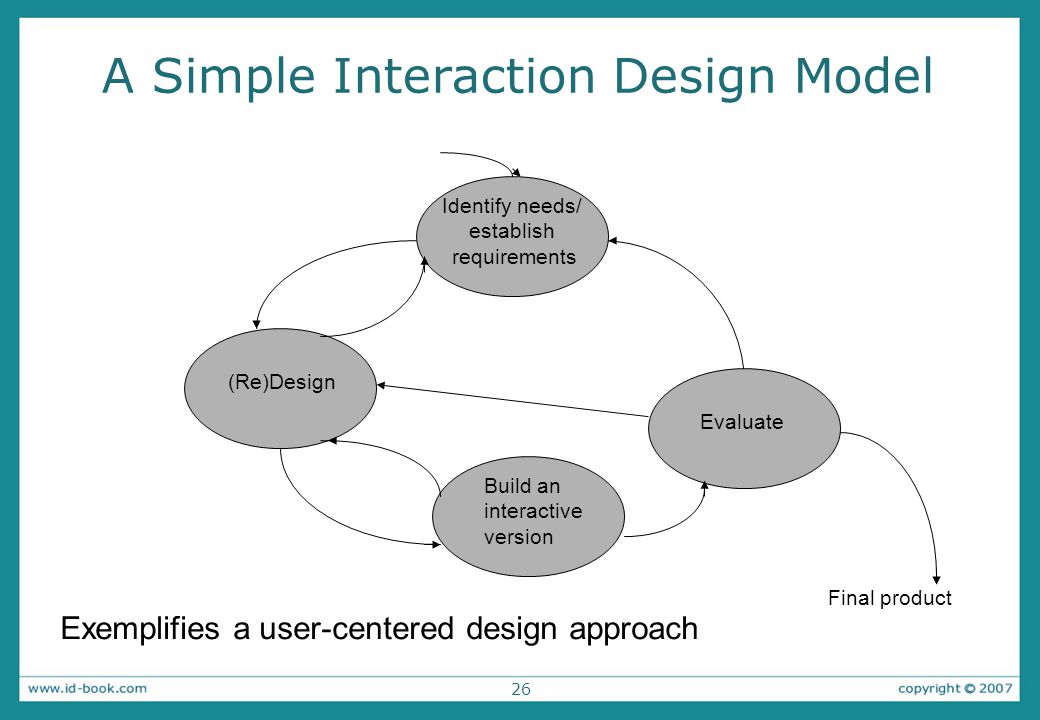 A Simple Interaction Design Model

Identify needs/ establish requirements

(Re)Design

Evaluate

Build an interactive version

Final product

Exemplifies a user-centered design approach

www.id-book.com

26

copyright © 2007